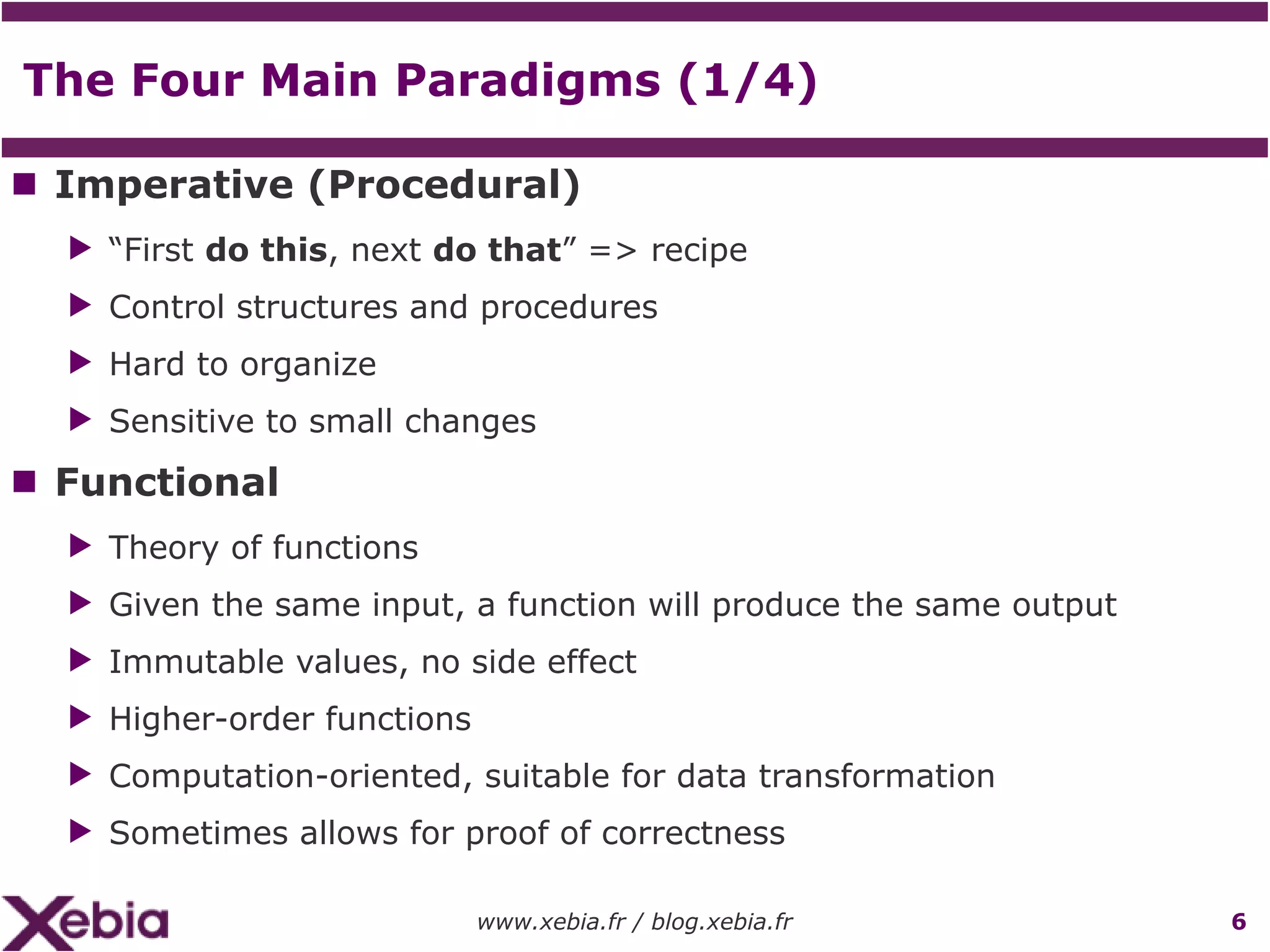 The Four Main Paradigms (1/4)

Imperative (Procedural)

“First do this, next do that” => recipe

Control structures and procedures

Hard to organize

Sensitive to small changes

Functional

Theory of functions

Given the same input, a function will produce the same output

Immutable values, no side effect

Higher-order functions

Computation-oriented, suitable for data transformation

Sometimes allows for proof of correctness

Xebia

www.xebia.fr / blog.xebia.fr

6